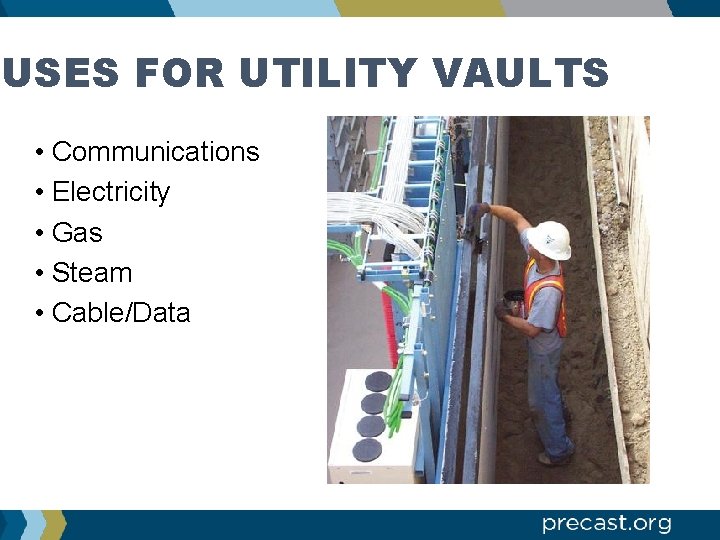 USES FOR UTILITY VAULTS

• Communications
• Electricity
• Gas
• Steam
• Cable/Data

precast.org